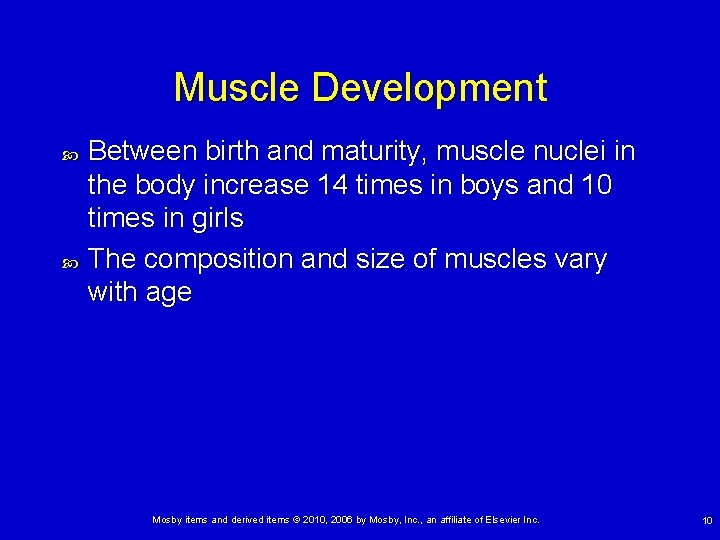 Muscle Development

Between birth and maturity, muscle nuclei in the body increase 14 times in boys and 10 times in girls

The composition and size of muscles vary with age

Mosby items and derived items © 2010, 2006 by Mosby, Inc., an affiliate of Elsevier Inc.

10